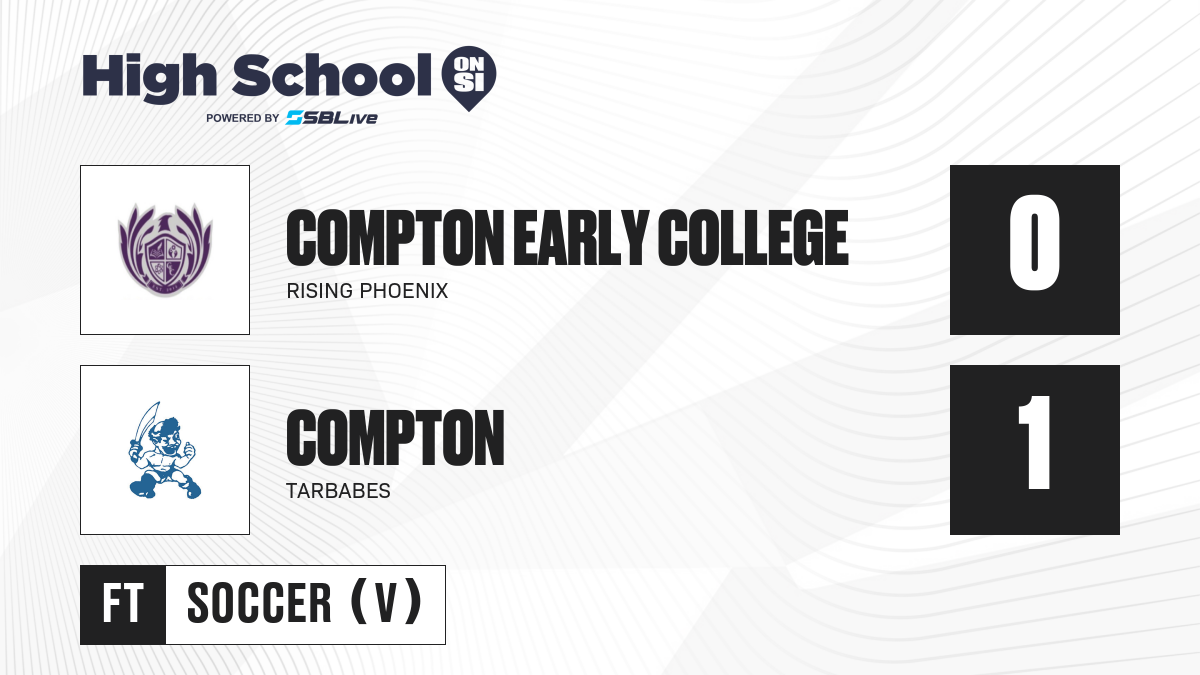 High School ON SI
POWERED BY SBLive

COMPTON EARLY COLLEGE
RISING PHOENIX
0

COMPTON
TARBABES
1

FT SOCCER (V)